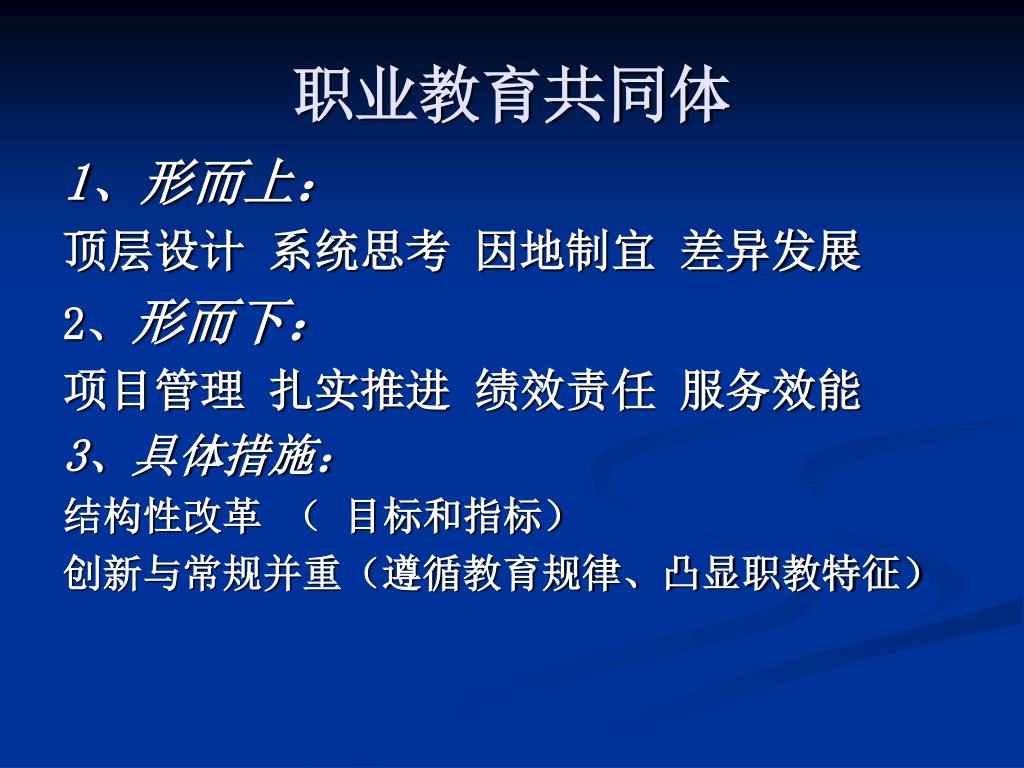 职业教育共同体

1、形而上：

顶层设计 系统思考 因地制宜 差异发展

2、形而下：

项目管理 扎实推进 绩效责任 服务效能

3、具体措施：

结构性改革 （ 目标和指标）

创新与常规并重（遵循教育规律、凸显职教特征）